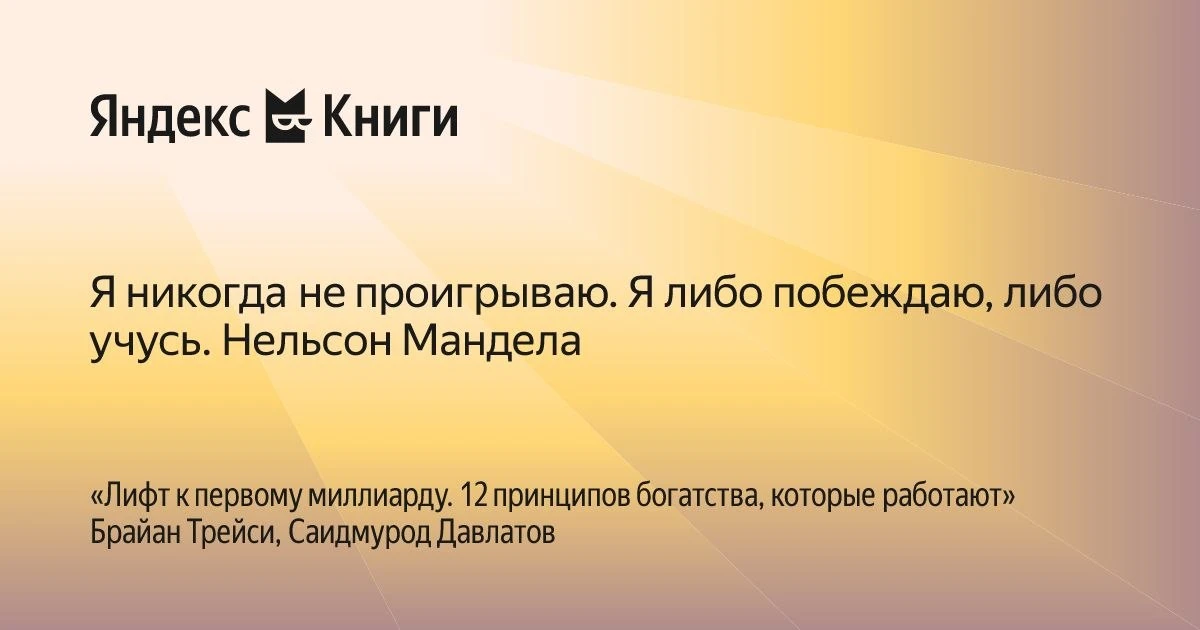 Яндекс Книги

Я никогда не проигрываю. Я либо побеждаю, либо учусь. Нельсон Мандела

«Лифт к первому миллиарду. 12 принципов богатства, которые работают»
Брайан Трейси, Саидмурод Давлатов